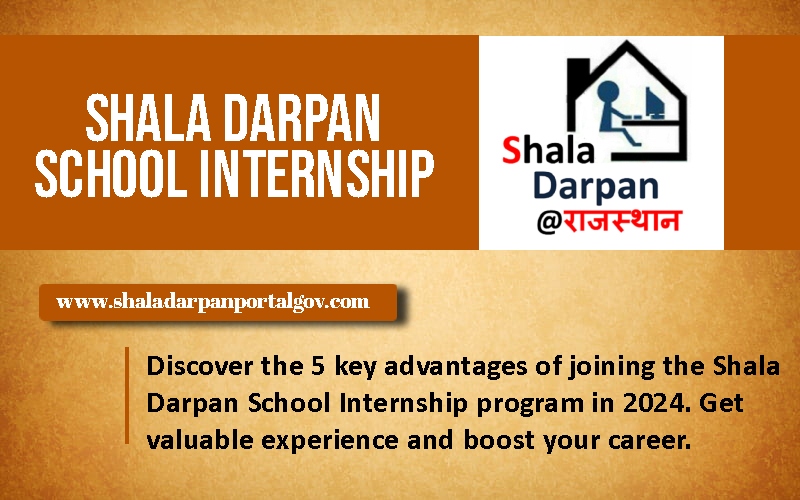 SHALA DARPAN SCHOOL INTERNSHIP

Shala Darpan @राजस्थान

www.shaladarpanportalgov.com

Discover the 5 key advantages of joining the Shala Darpan School Internship program in 2024. Get valuable experience and boost your career.